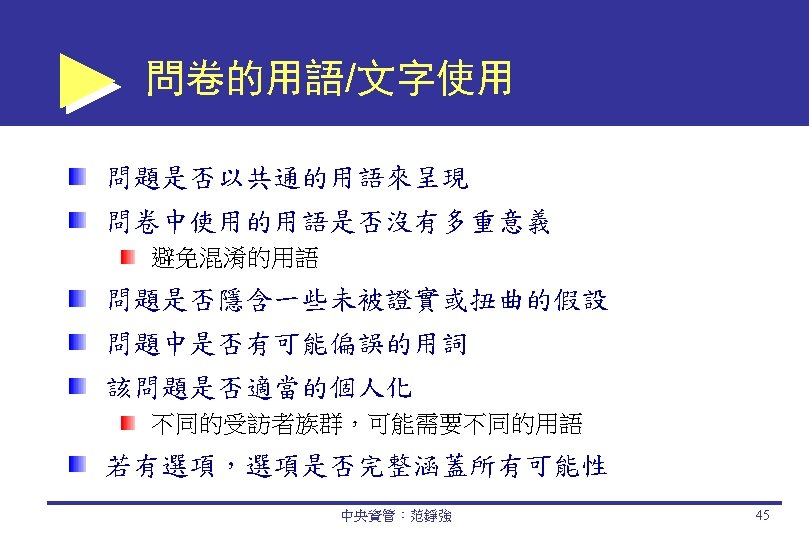 問卷的用語/文字使用

問題是否以共通的用語來呈現

問卷中使用的用語是否沒有多重意義

避免混淆的用語

問題是否隱含一些未被證實或扭曲的假設

問題中是否有可能偏誤的用詞

該問題是否適當的個人化

不同的受訪者族群，可能需要不同的用語

若有選項，選項是否完整涵蓋所有可能性

中央資管：范錚強

45